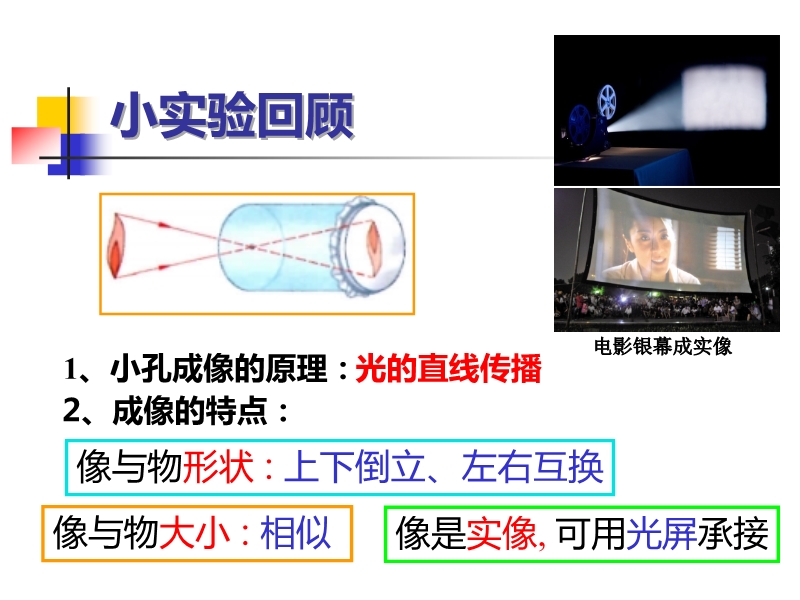 小实验回顾

电影银幕成实像

1、小孔成像的原理：光的直线传播
2、成像的特点：

像与物形状：上下倒立、左右互换

像与物大小：相似

像是实像, 可用光屏承接